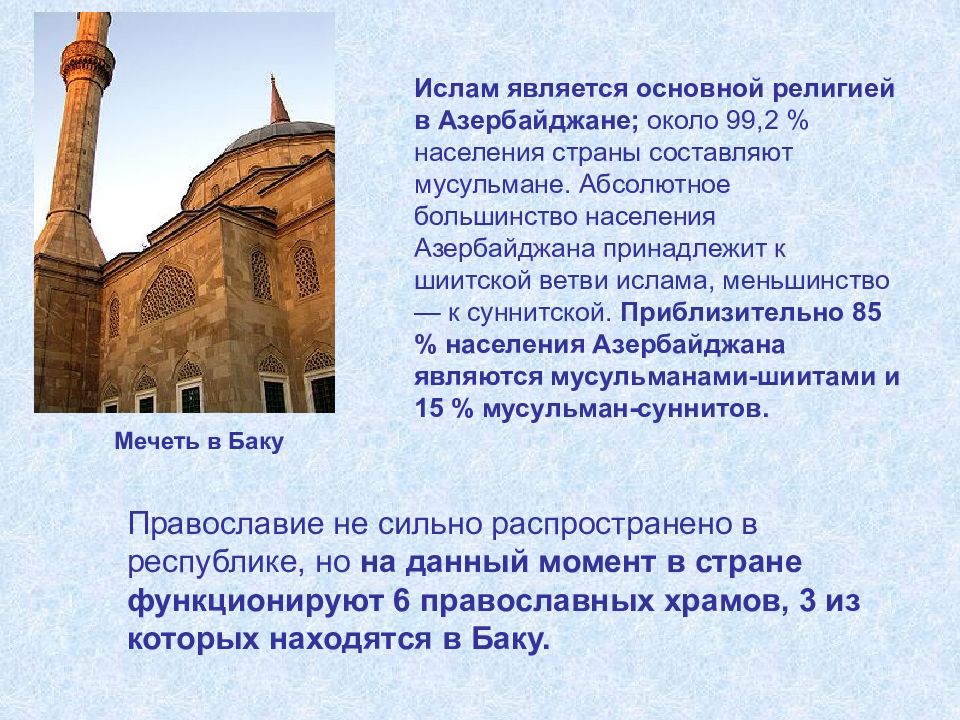 Ислам является основной религией в Азербайджане; около 99,2 % населения страны составляют мусульмане. Абсолютное большинство населения Азербайджана принадлежит к шиитской ветви ислама, меньшинство — к суннитской. Приблизительно 85 % населения Азербайджана являются мусульманами-шиитами и 15 % мусульман-суннитов.

Мечеть в Баку

Православие не сильно распространено в республике, но на данный момент в стране функционируют 6 православных храмов, 3 из которых находятся в Баку.